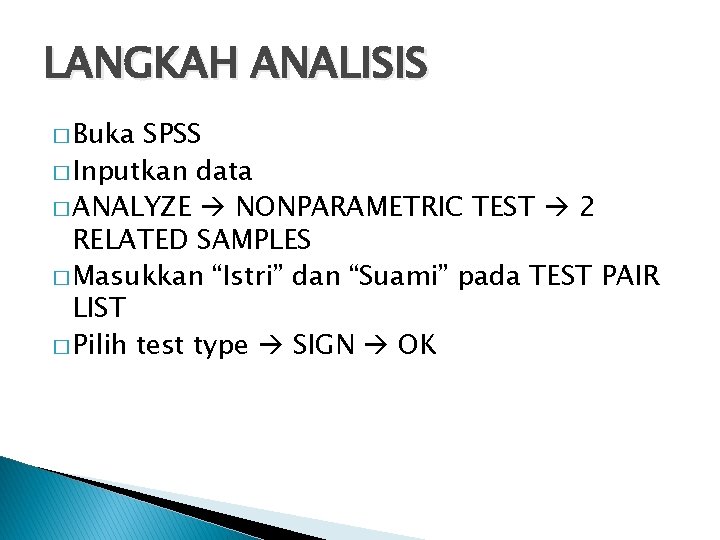 LANGKAH ANALISIS

□ Buka SPSS
□ Inputkan data
□ ANALYZE → NONPARAMETRIC TEST → 2 RELATED SAMPLES
□ Masukkan “Istri” dan “Suami” pada TEST PAIR LIST
□ Pilih test type → SIGN → OK